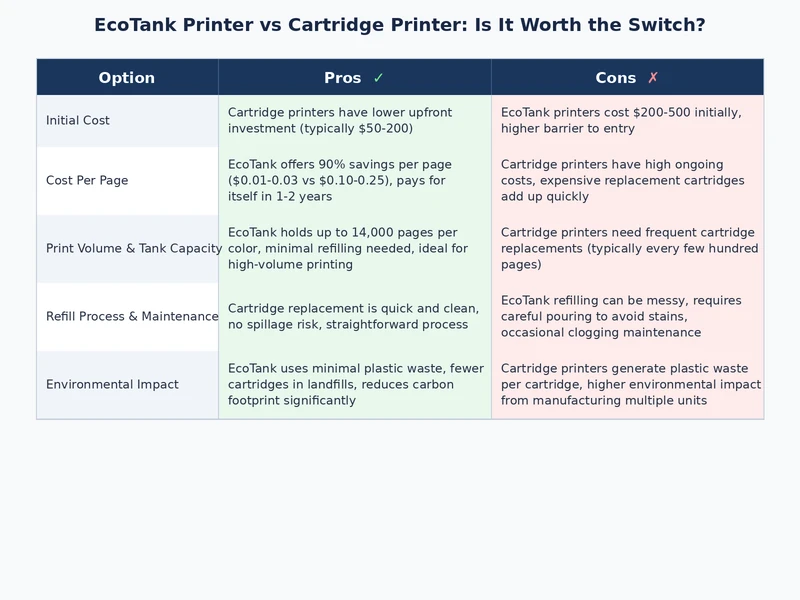 EcoTank Printer vs Cartridge Printer: Is It Worth the Switch?

| Option | Pros ✓ | Cons ✗ |
|---|---|---|
| Initial Cost | Cartridge printers have lower upfront investment (typically \$50-200) | EcoTank printers cost \$200-500 initially, higher barrier to entry |
| Cost Per Page | EcoTank offers 90% savings per page (\$0.01-0.03 vs \$0.10-0.25), pays for itself in 1-2 years | Cartridge printers have high ongoing costs, expensive replacement cartridges add up quickly |
| Print Volume & Tank Capacity | EcoTank holds up to 14,000 pages per color, minimal refilling needed, ideal for high-volume printing | Cartridge printers need frequent cartridge replacements (typically every few hundred pages) |
| Refill Process & Maintenance | Cartridge replacement is quick and clean, no spillage risk, straightforward process | EcoTank refilling can be messy, requires careful pouring to avoid stains, occasional clogging maintenance |
| Environmental Impact | EcoTank uses minimal plastic waste, fewer cartridges in landfills, reduces carbon footprint significantly | Cartridge printers generate plastic waste per cartridge, higher environmental impact from manufacturing multiple units |